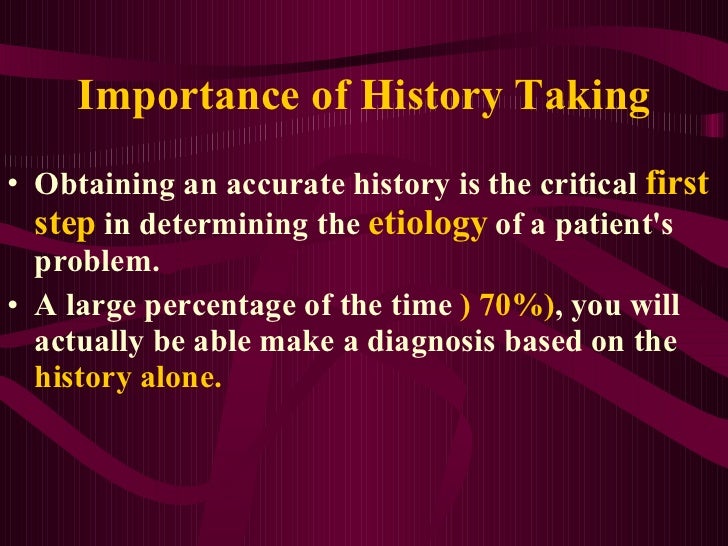 Importance of History Taking

• Obtaining an accurate history is the critical first step in determining the etiology of a patient's problem.

• A large percentage of the time ) 70%), you will actually be able make a diagnosis based on the history alone.